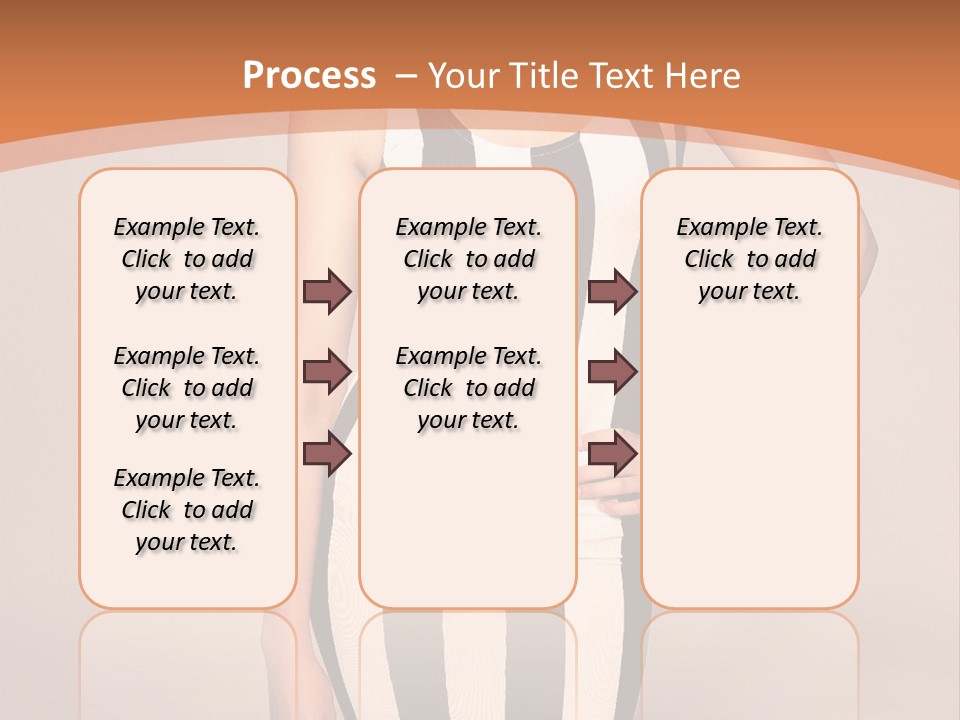 Process – Your Title Text Here

Example Text. Click to add your text.

Example Text. Click to add your text.

Example Text. Click to add your text.

Example Text. Click to add your text.

Example Text. Click to add your text.

Example Text. Click to add your text.